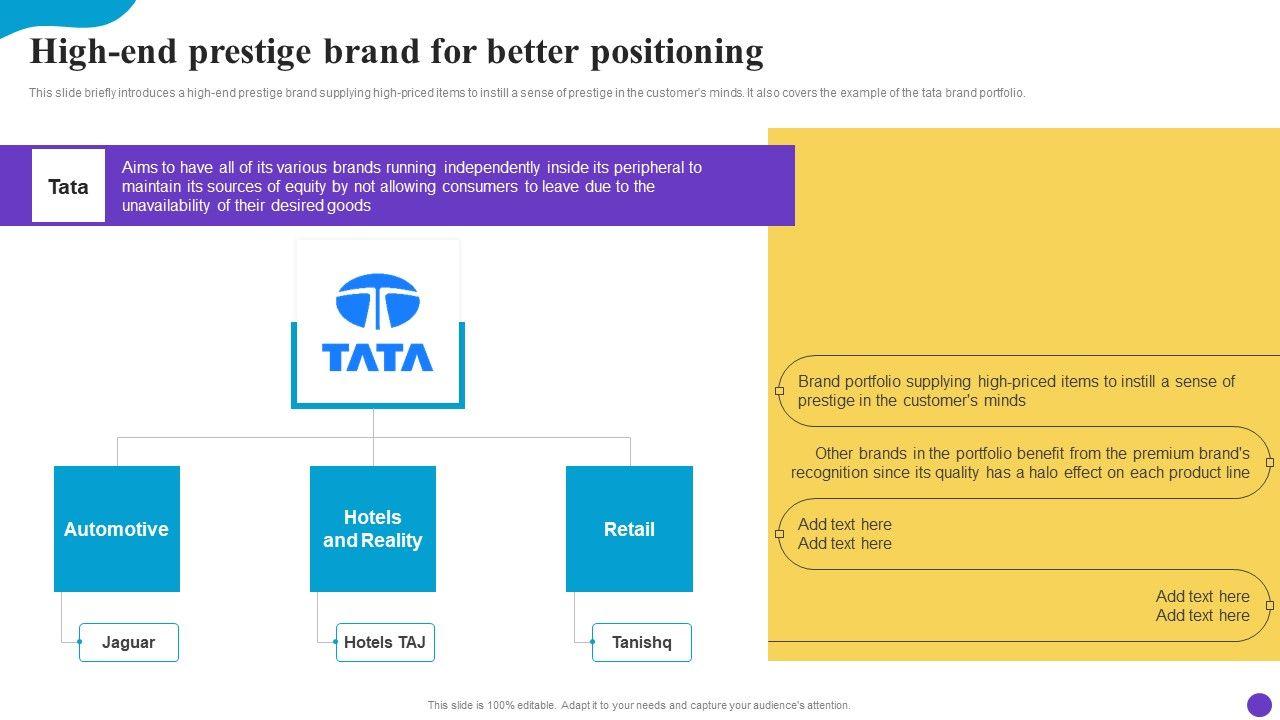 High-end prestige brand for better positioning

This slide briefly introduces a high-end prestige brand supplying high-priced items to instill a sense of prestige in the customer's minds. It also covers the example of the tata brand portfolio.

Tata

Aims to have all of its various brands running independently inside its peripheral to maintain its sources of equity by not allowing consumers to leave due to the unavailability of their desired goods

TATA

Automotive

Hotels and Reality

Retail

Jaguar

Hotels TAJ

Tanishq

Brand portfolio supplying high-priced items to instill a sense of prestige in the customer's minds

Other brands in the portfolio benefit from the premium brand's recognition since its quality has a halo effect on each product line

Add text here
Add text here

Add text here
Add text here

This slide is 100% editable. Adapt it to your needs and capture your audience's attention.